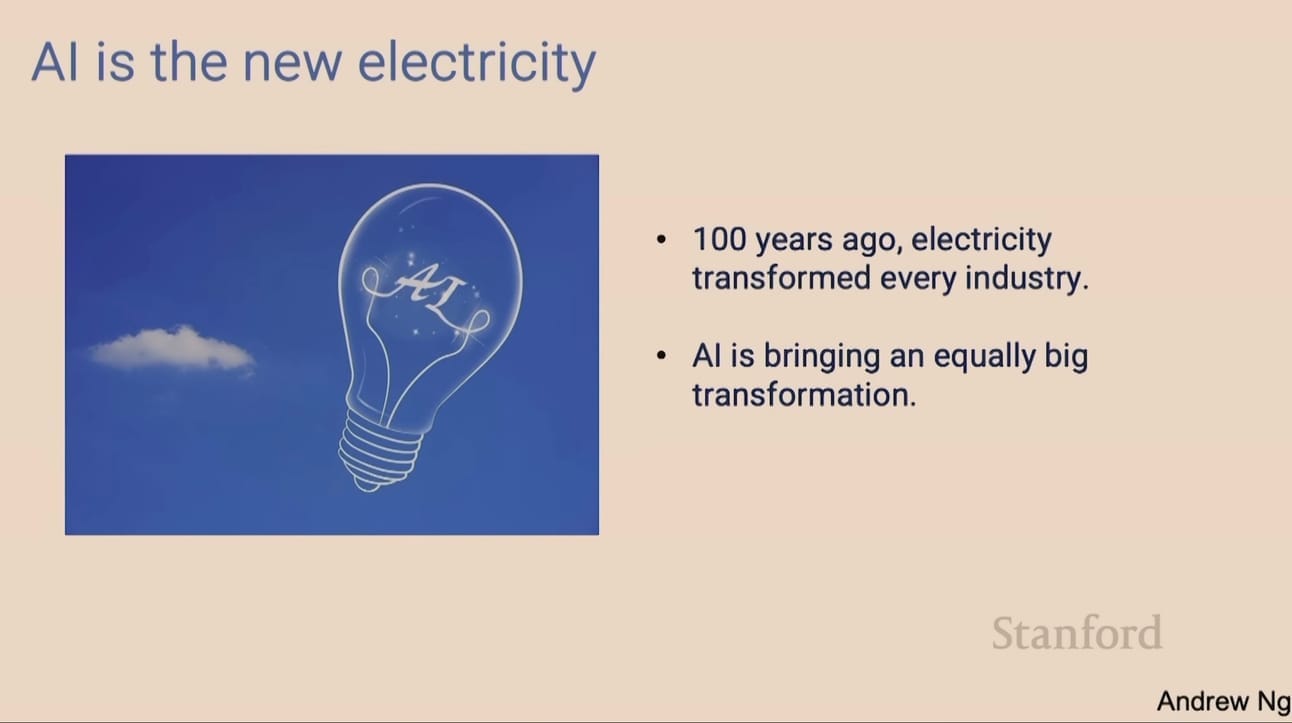 AI is the new electricity

AI

• 100 years ago, electricity transformed every industry.

• AI is bringing an equally big transformation.

Stanford

Andrew Ng